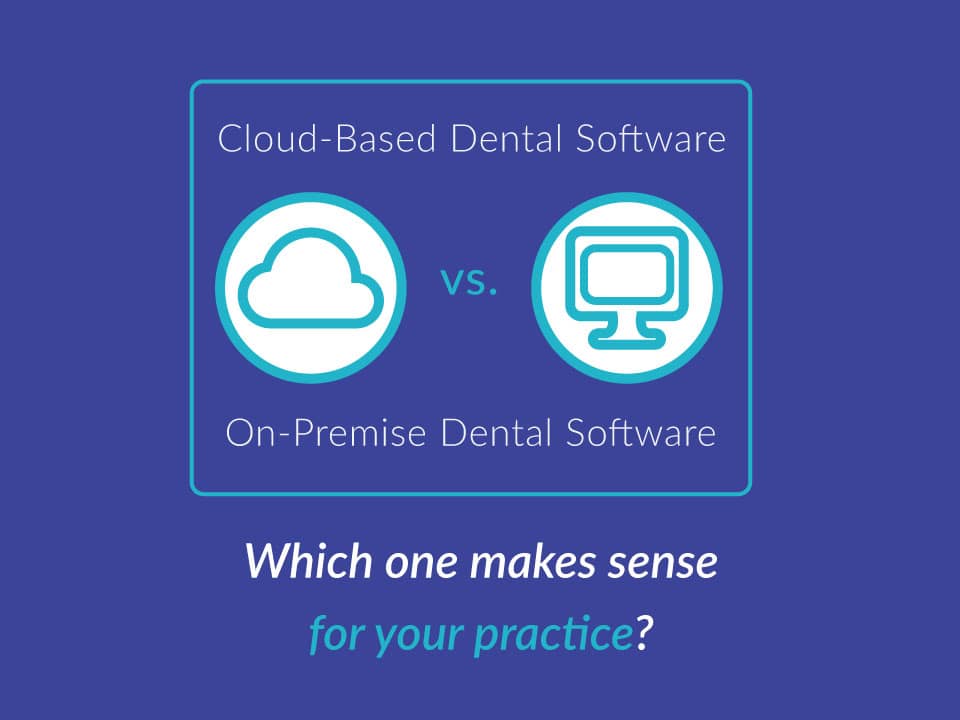 Cloud-Based Dental Software

vs.

On-Premise Dental Software

Which one makes sense for your practice?